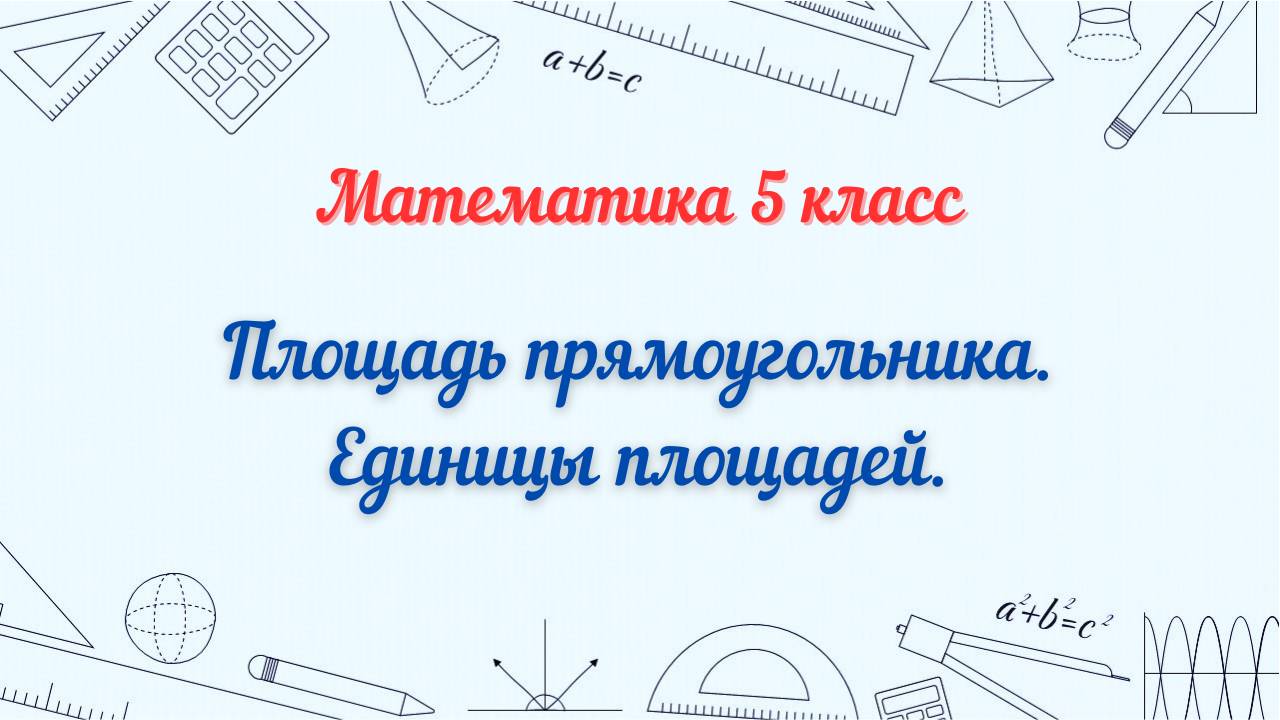 $a+b=c$

Математика 5 класс

Площадь прямоугольника.
Единицы площадей.

$a^2+b^2=c^2$